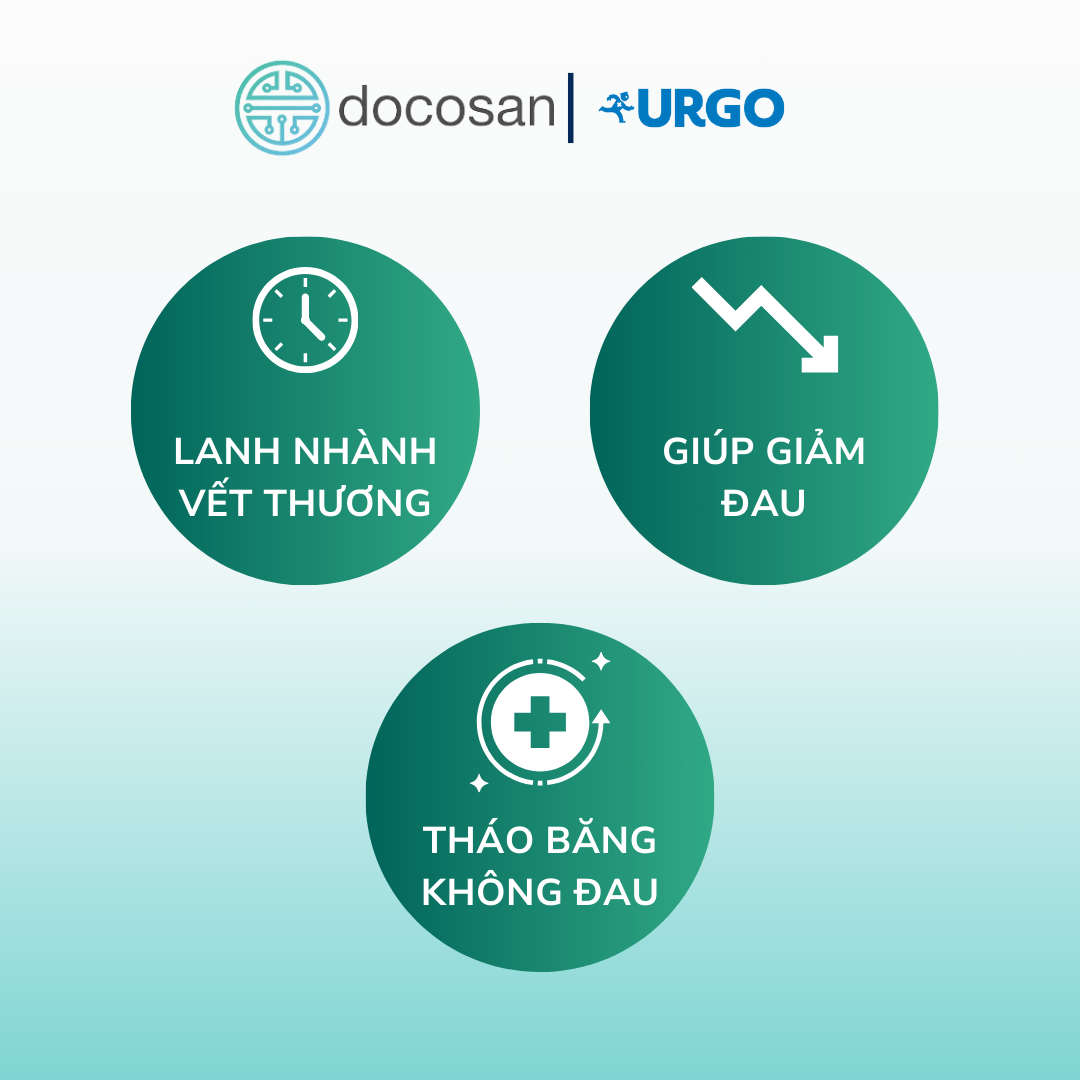 docosan | URGO

LANH NHÀNH VẾT THƯƠNG

GIÚP GIẢM ĐAU

THÁO BĂNG KHÔNG ĐAU